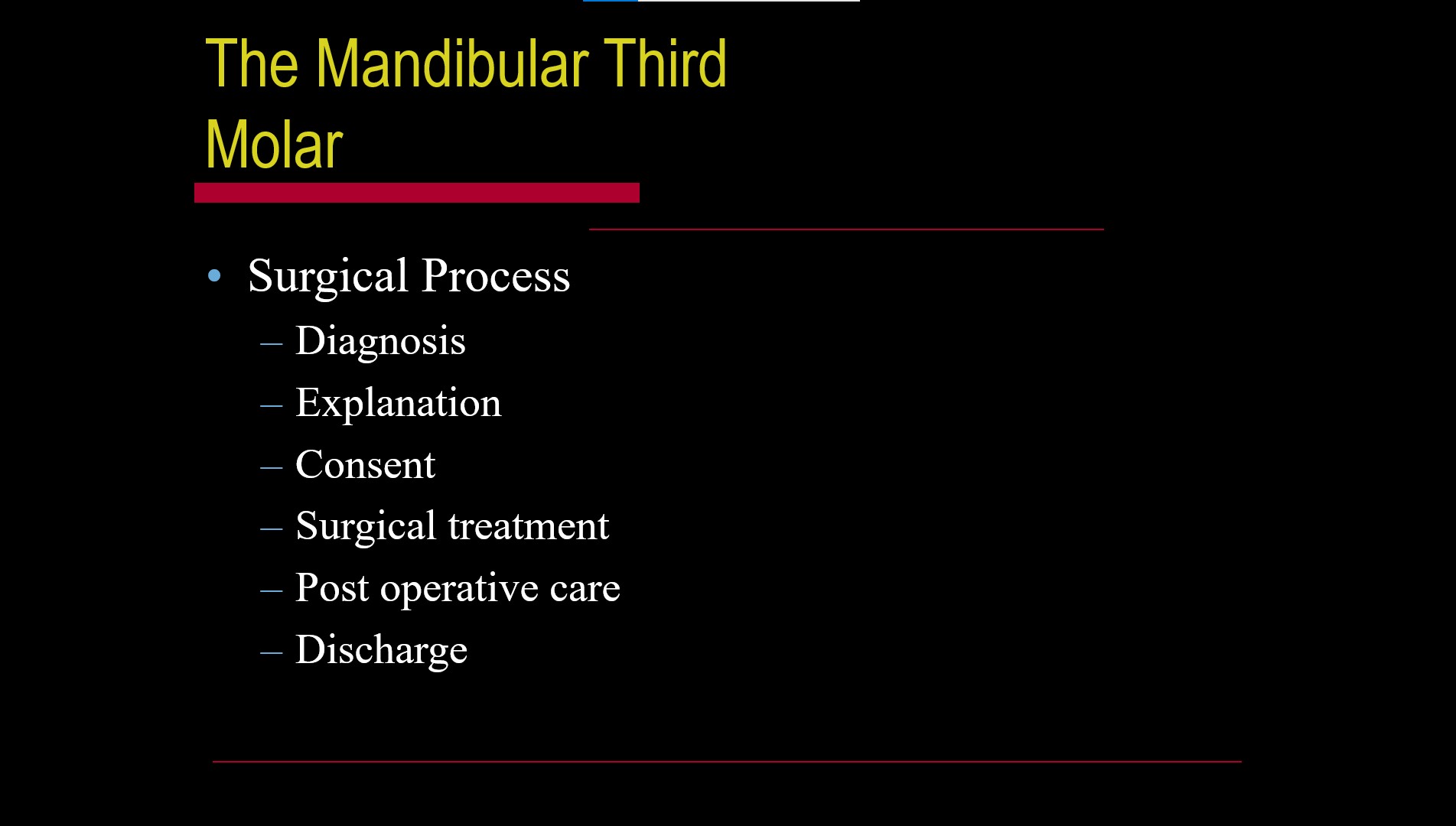 The Mandibular Third Molar

• Surgical Process
– Diagnosis
– Explanation
– Consent
– Surgical treatment
– Post operative care
– Discharge